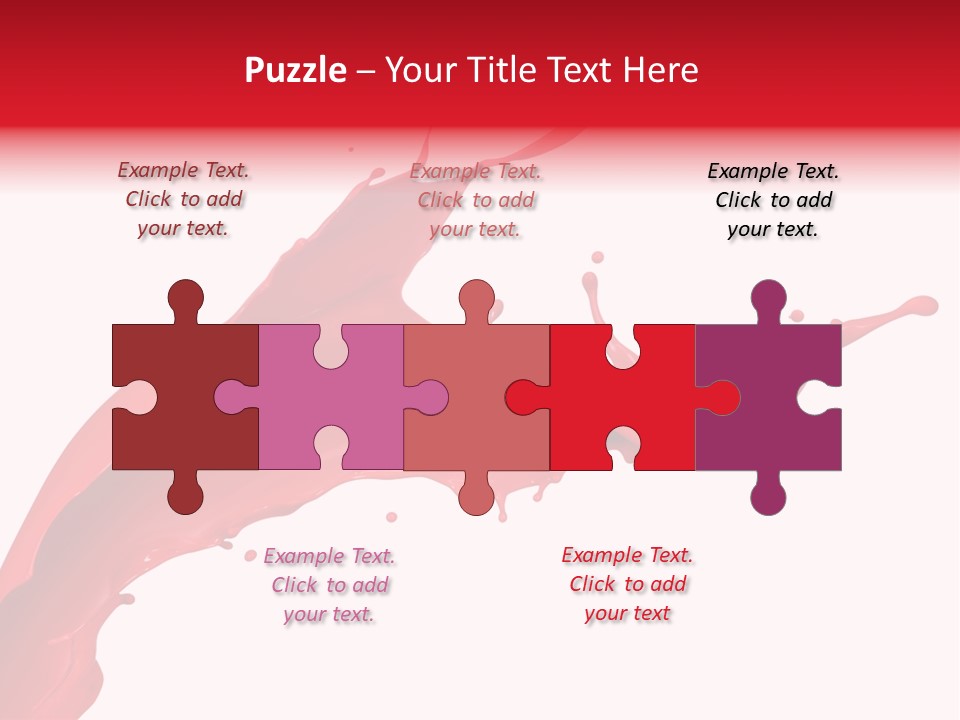 Puzzle – Your Title Text Here

Example Text. Click to add your text.

Example Text. Click to add your text.

Example Text. Click to add your text.

Example Text. Click to add your text.

Example Text. Click to add your text